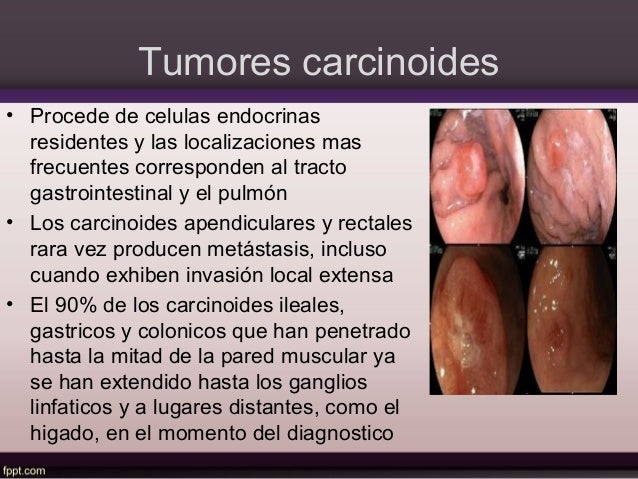 Tumores carcinoides

• Procede de celulas endocrinas residentes y las localizaciones mas frecuentes corresponden al tracto gastrointestinal y el pulmón

• Los carcinoides apendiculares y rectales rara vez producen metástasis, incluso cuando exhiben invasión local extensa

• El 90% de los carcinoides ileales, gastricos y colonicos que han penetrado hasta la mitad de la pared muscular ya se han extendido hasta los ganglios linfaticos y a lugares distantes, como el higado, en el momento del diagnostico

fppt.com